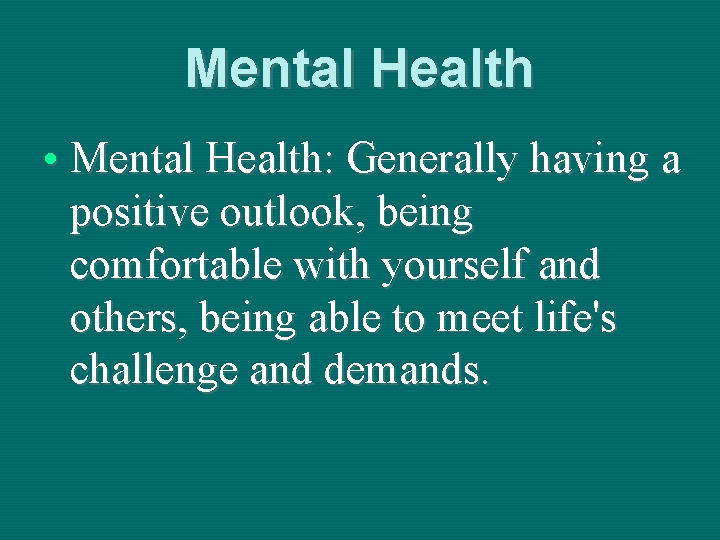 Mental Health

• Mental Health: Generally having a positive outlook, being comfortable with yourself and others, being able to meet life's challenge and demands.